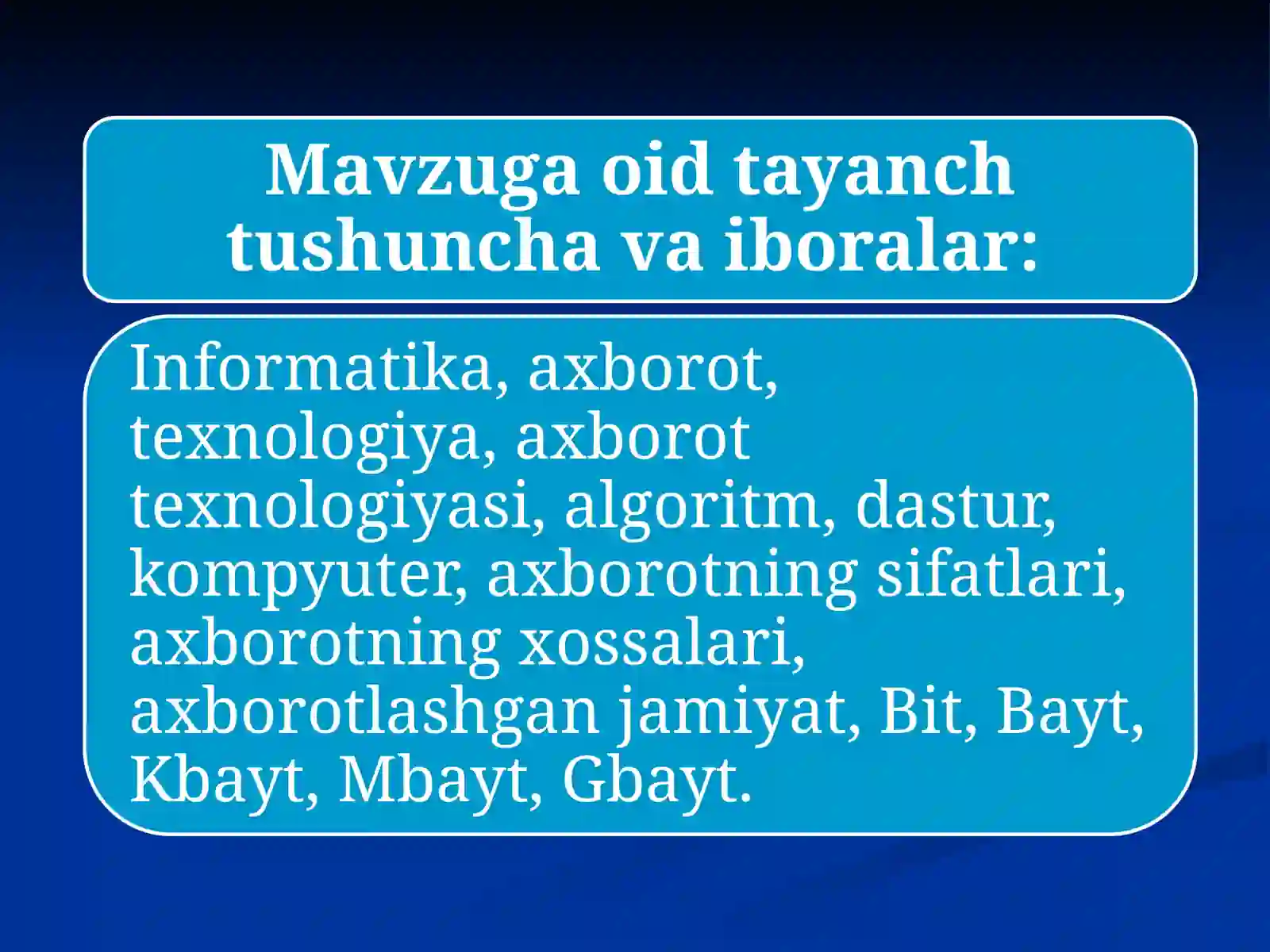 Mavzuga oid tayanch tushuncha va iboralar:

Informatika, axborot, texnologiya, axborot texnologiyasi, algoritm, dastur, kompyuter, axborotning sifatlari, axborotning xossalari, axborotlashgan jamiyat, Bit, Bayt, Kbayt, Mbayt, Gbayt.